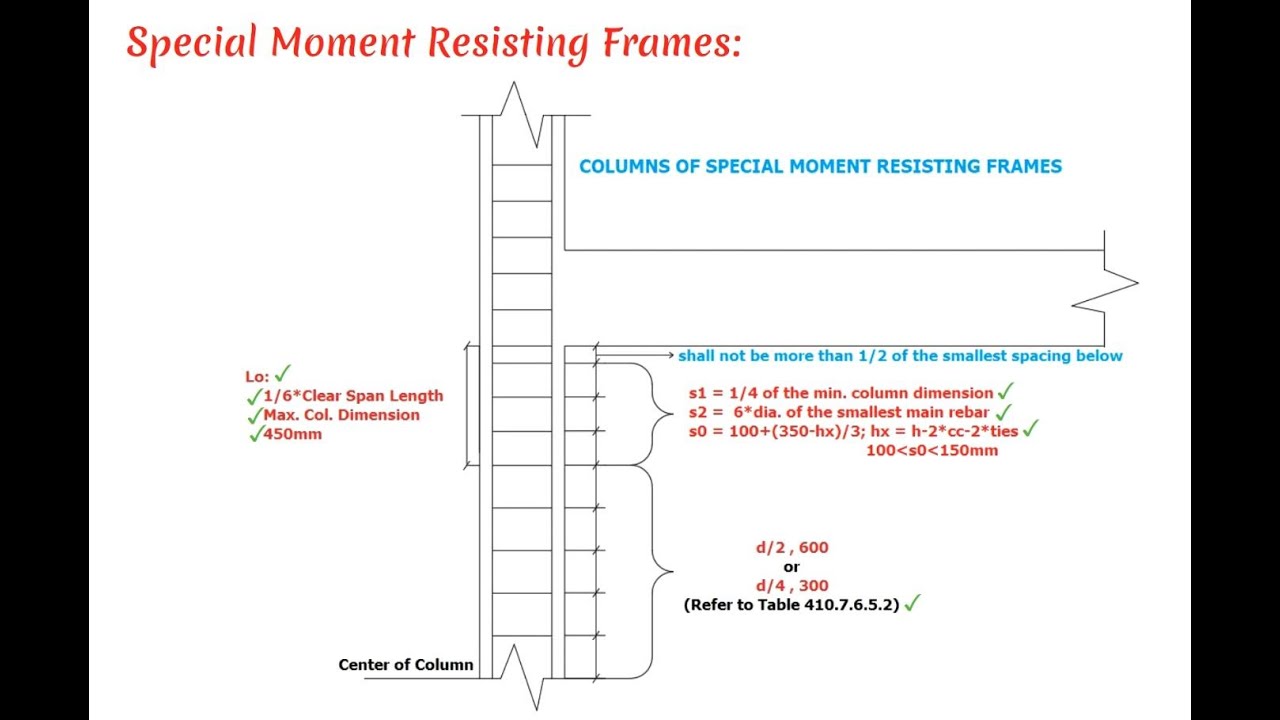 Special Moment Resisting Frames:

COLUMNS OF SPECIAL MOMENT RESISTING FRAMES

shall not be more than 1/2 of the smallest spacing below

Lo: ✓
✓1/6*Clear Span Length
✓Max. Col. Dimension
✓450mm

s1 = 1/4 of the min. column dimension ✓
s2 = 6*dia. of the smallest main rebar ✓
s0 = 100+(350-hx)/3; hx = h-2*cc-2*ties ✓
100<s0<150mm

d/2 , 600
or
d/4 , 300
(Refer to Table 410.7.6.5.2) ✓

Center of Column